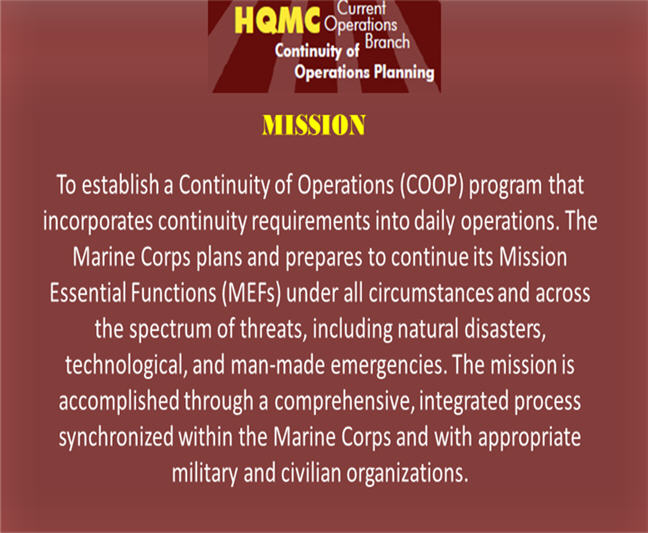 HQMC Current Operations Branch
Continuity of Operations Planning

MISSION

To establish a Continuity of Operations (COOP) program that incorporates continuity requirements into daily operations. The Marine Corps plans and prepares to continue its Mission Essential Functions (MEFs) under all circumstances and across the spectrum of threats, including natural disasters, technological, and man-made emergencies. The mission is accomplished through a comprehensive, integrated process synchronized within the Marine Corps and with appropriate military and civilian organizations.